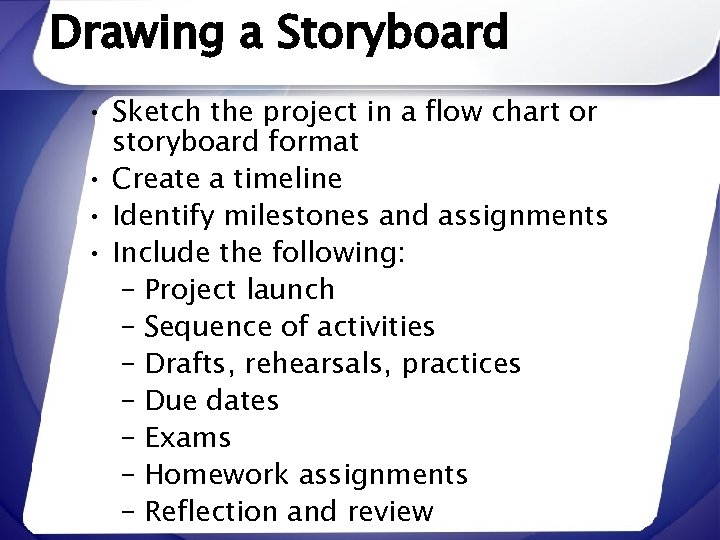 Drawing a Storyboard

• Sketch the project in a flow chart or storyboard format
• Create a timeline
• Identify milestones and assignments
• Include the following:
  – Project launch
  – Sequence of activities
  – Drafts, rehearsals, practices
  – Due dates
  – Exams
  – Homework assignments
  – Reflection and review